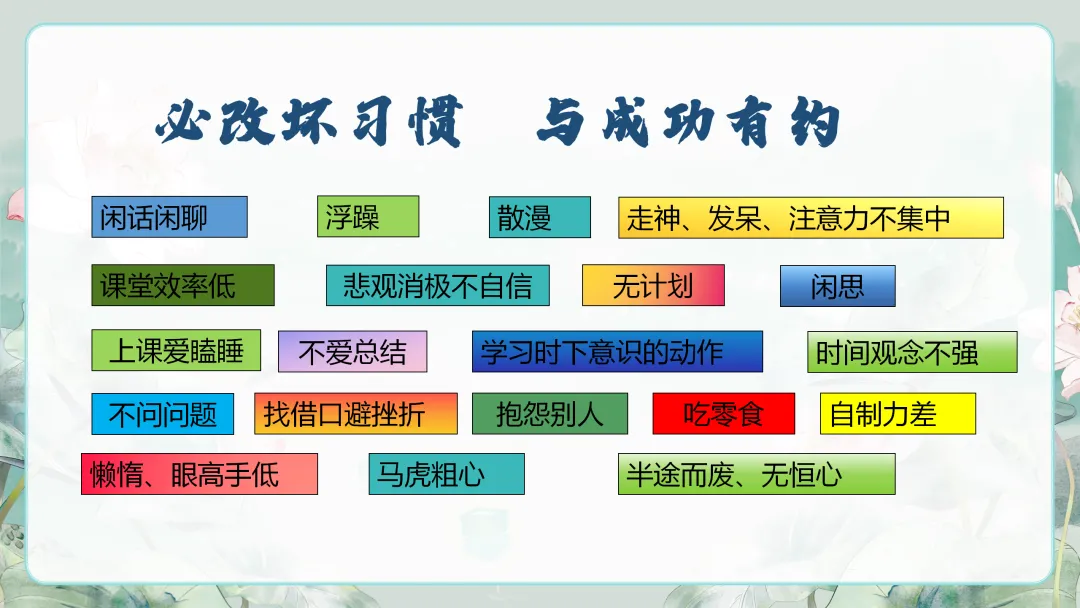 必改坏习惯　与成功有约

闲话闲聊　浮躁　散漫　走神、发呆、注意力不集中

课堂效率低　悲观消极不自信　无计划　闲思

上课爱瞌睡　不爱总结　学习时下意识的动作　时间观念不强

不问问题　找借口避挫折　抱怨别人　吃零食　自制力差

懒惰、眼高手低　马虎粗心　半途而废、无恒心